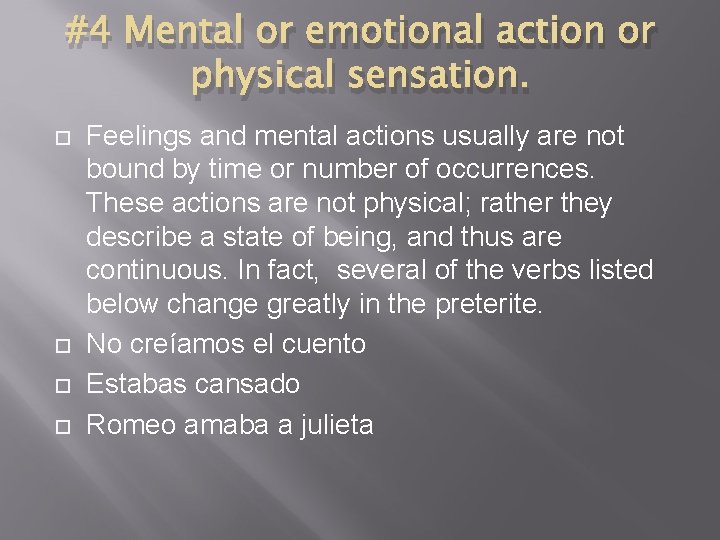 #4 Mental or emotional action or physical sensation.

Feelings and mental actions usually are not bound by time or number of occurrences. These actions are not physical; rather they describe a state of being, and thus are continuous. In fact,  several of the verbs listed below change greatly in the preterite.

No creíamos el cuento

Estabas cansado

Romeo amaba a julieta